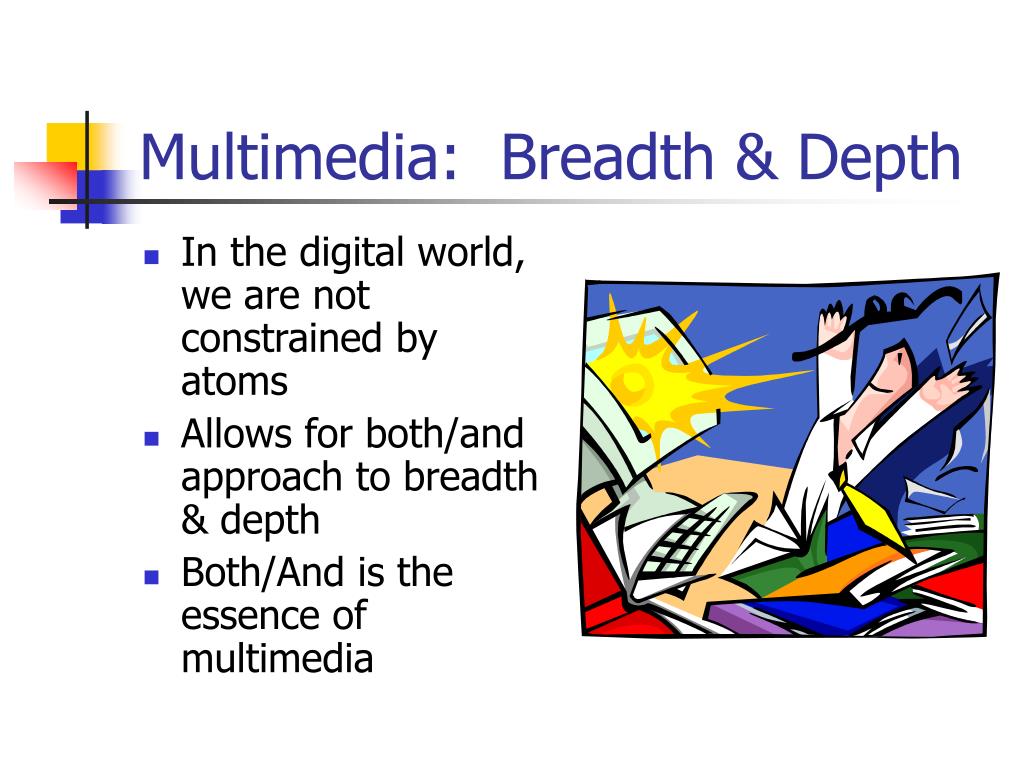 Multimedia:  Breadth & Depth

- In the digital world, we are not constrained by atoms
- Allows for both/and approach to breadth & depth
- Both/And is the essence of multimedia